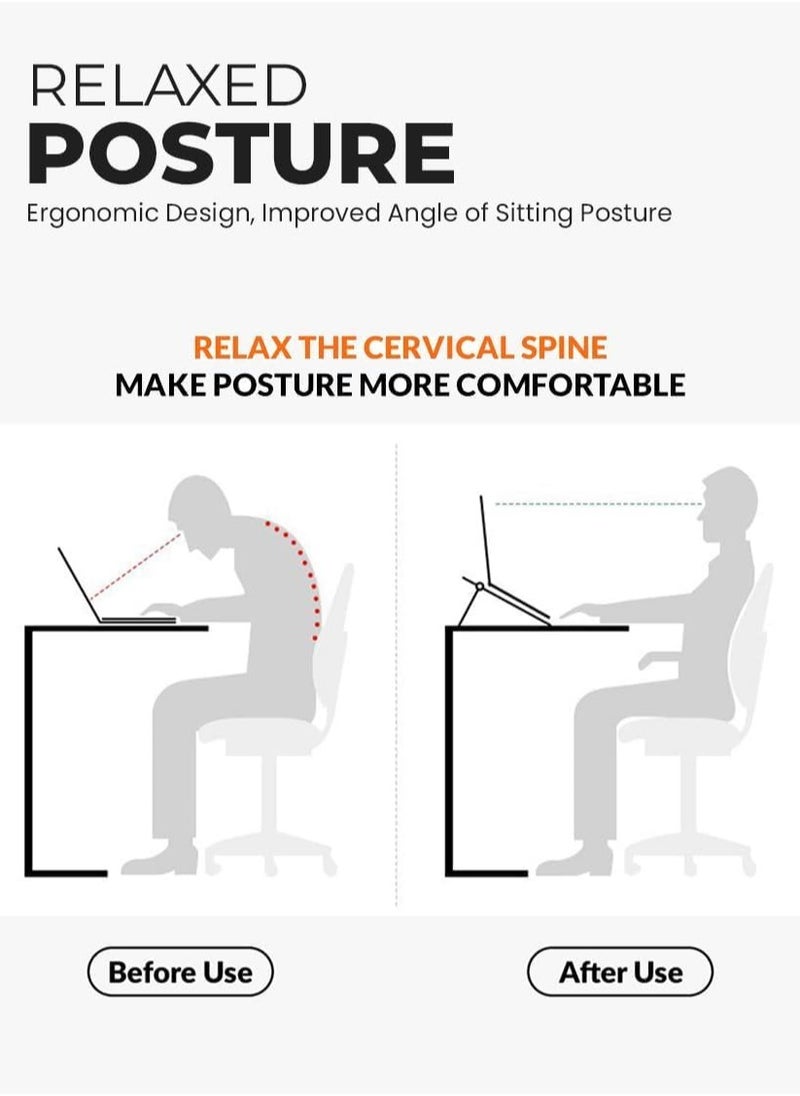 RELAXED
POSTURE
Ergonomic Design, Improved Angle of Sitting Posture

RELAX THE CERVICAL SPINE
MAKE POSTURE MORE COMFORTABLE

Before Use

After Use